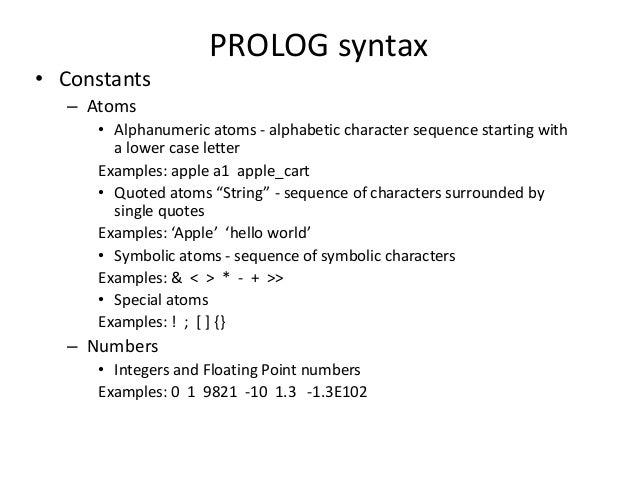 PROLOG syntax

• Constants

– Atoms

• Alphanumeric atoms - alphabetic character sequence starting with a lower case letter

Examples: apple a1 apple_cart

• Quoted atoms “String” - sequence of characters surrounded by single quotes

Examples: ‘Apple’ ‘hello world’

• Symbolic atoms - sequence of symbolic characters

Examples: & < > * - + >>

• Special atoms

Examples: ! ; [ ] {}

– Numbers

• Integers and Floating Point numbers

Examples: 0 1 9821 -10 1.3 -1.3E102